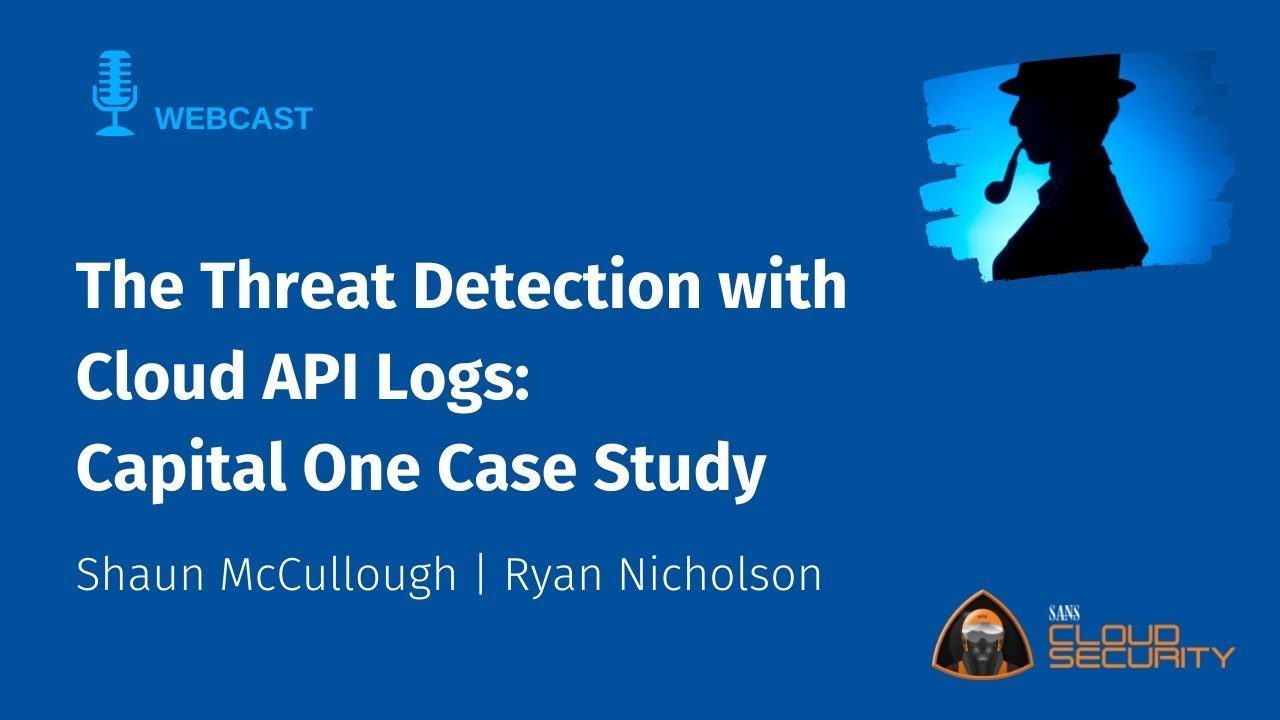 WEBCAST

The Threat Detection with Cloud API Logs: Capital One Case Study

Shaun McCullough | Ryan Nicholson

SANS CLOUD SECURITY